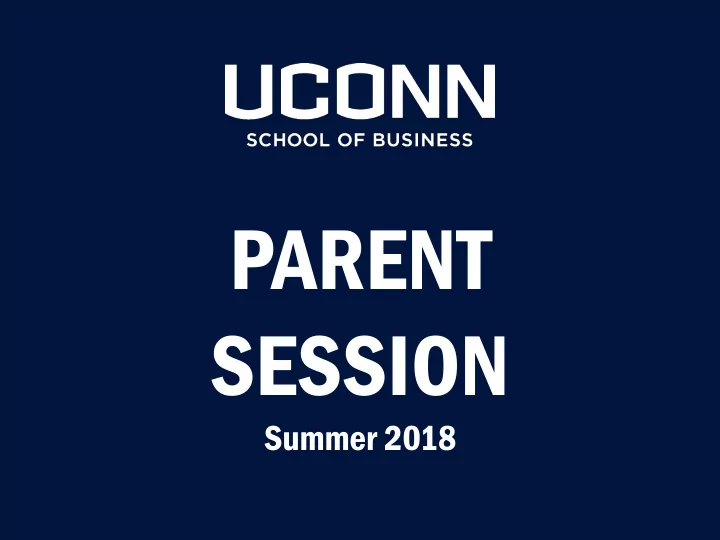 UCONN
SCHOOL OF BUSINESS

PARENT SESSION

Summer 2018